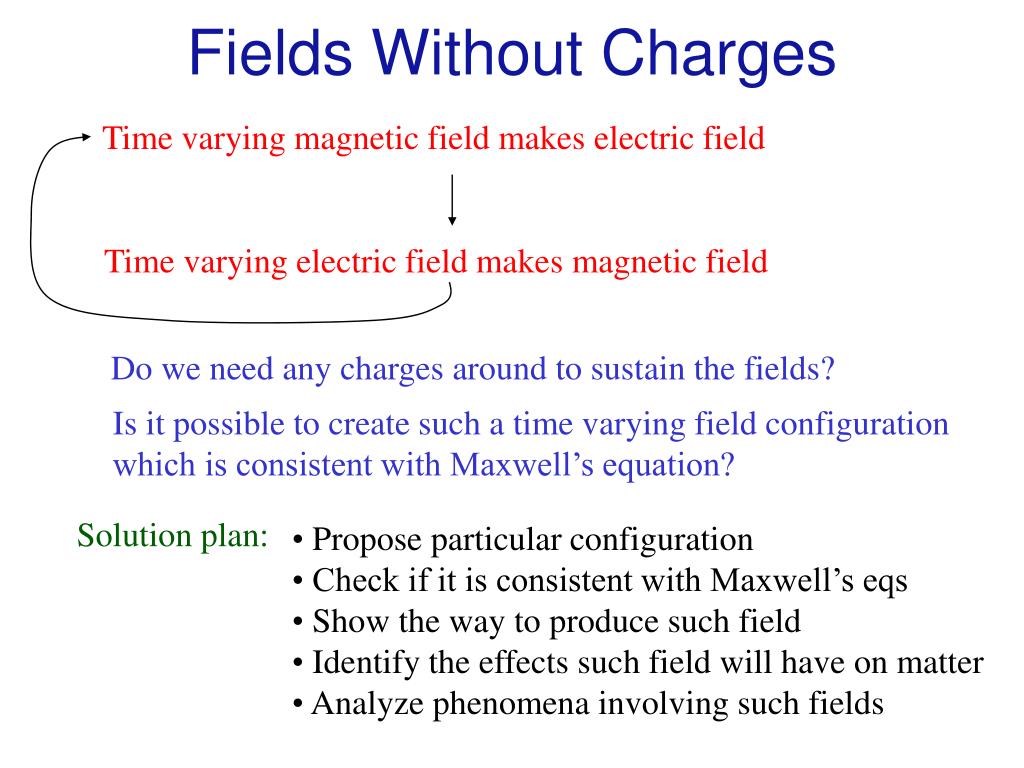 Fields Without Charges

Time varying magnetic field makes electric field

Time varying electric field makes magnetic field

Do we need any charges around to sustain the fields?

Is it possible to create such a time varying field configuration which is consistent with Maxwell’s equation?

Solution plan:
• Propose particular configuration
• Check if it is consistent with Maxwell’s eqs
• Show the way to produce such field
• Identify the effects such field will have on matter
• Analyze phenomena involving such fields